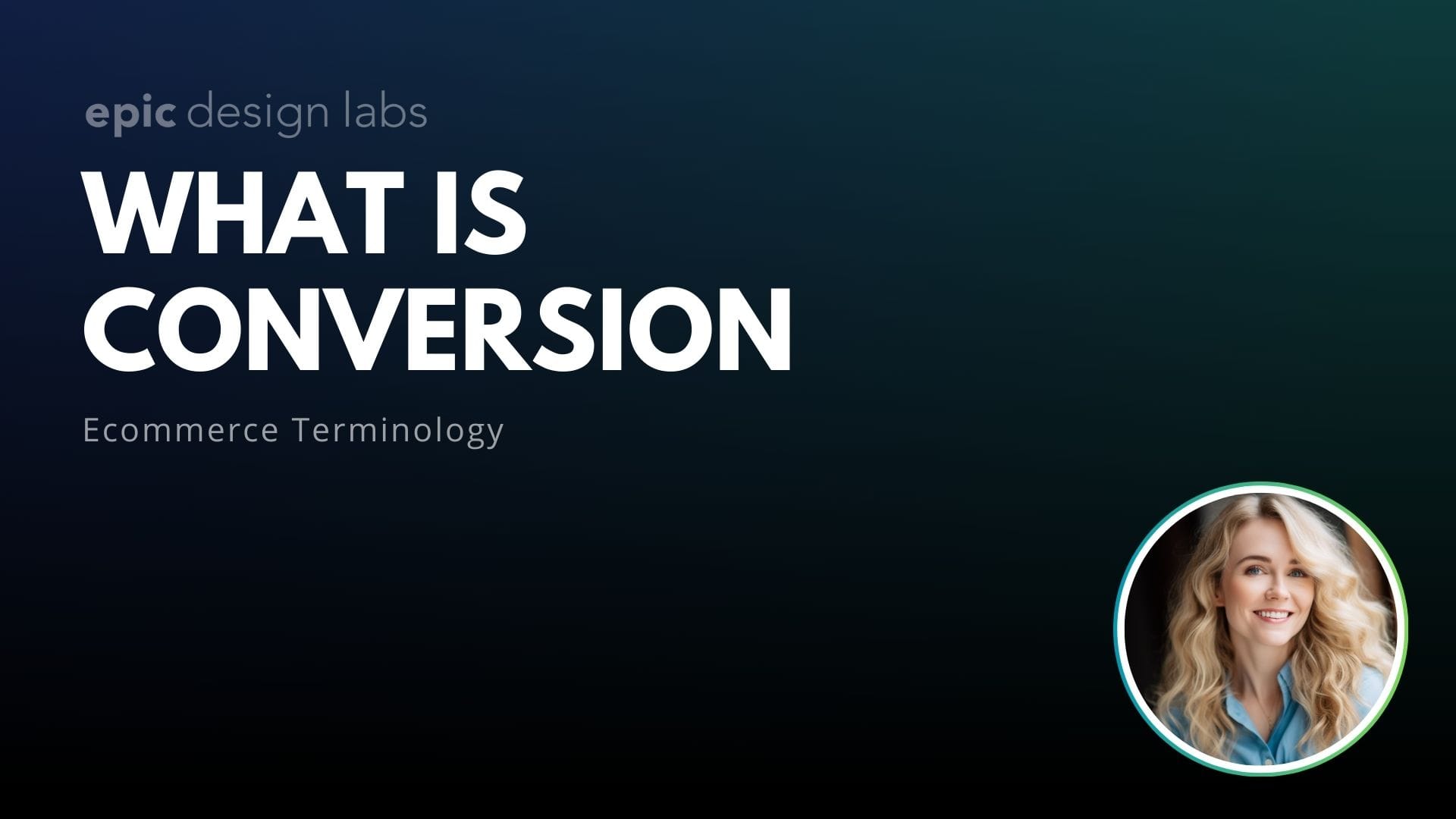 epic design labs

WHAT IS CONVERSION

Ecommerce Terminology